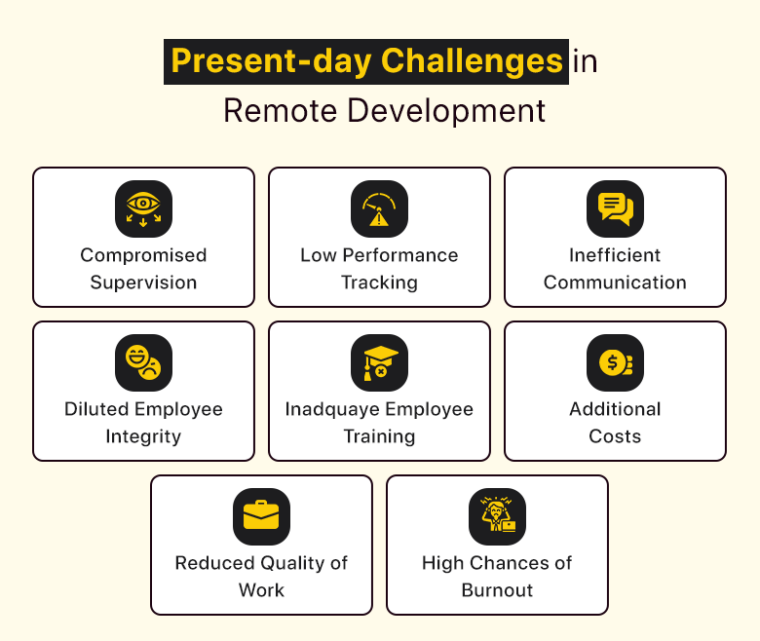 Present-day Challenges in Remote Development

Compromised Supervision

Low Performance Tracking

Inefficient Communication

Diluted Employee Integrity

Inadquaye Employee Training

Additional Costs

Reduced Quality of Work

High Chances of Burnout